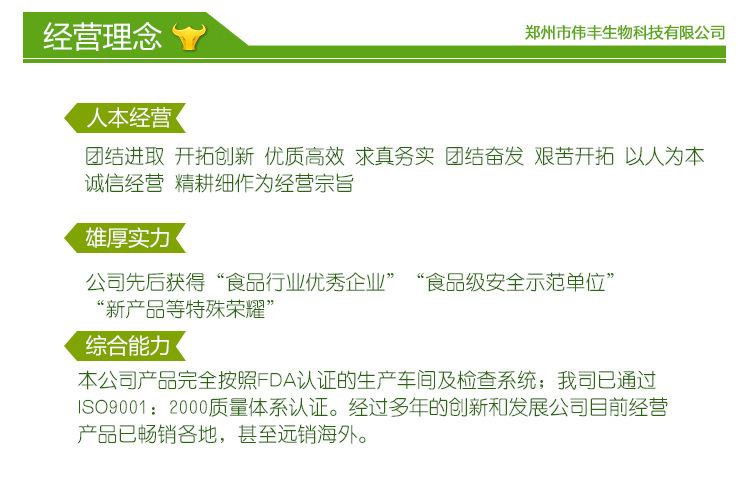 经营理念

郑州市伟丰生物科技有限公司

人本经营

团结进取 开拓创新 优质高效 求真务实 团结奋发 艰苦开拓 以人为本 诚信经营 精耕细作为经营宗旨

雄厚实力

公司先后获得“食品行业优秀企业”“食品级安全示范单位”“新产品等特殊荣耀”

综合能力

本公司产品完全按照FDA认证的生产车间及检查系统；我司已通过ISO9001：2000质量体系认证。经过多年的创新和发展公司目前经营产品已畅销各地，甚至远销海外。